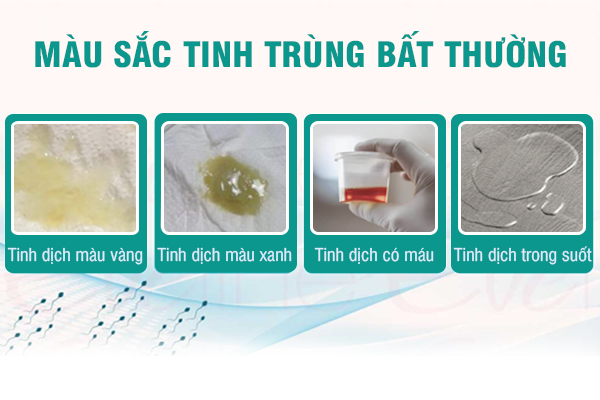 MÀU SẮC TINH TRÙNG BẤT THƯỜNG

Tinh dịch màu vàng

Tinh dịch màu xanh

Tinh dịch có máu

Tinh dịch trong suốt